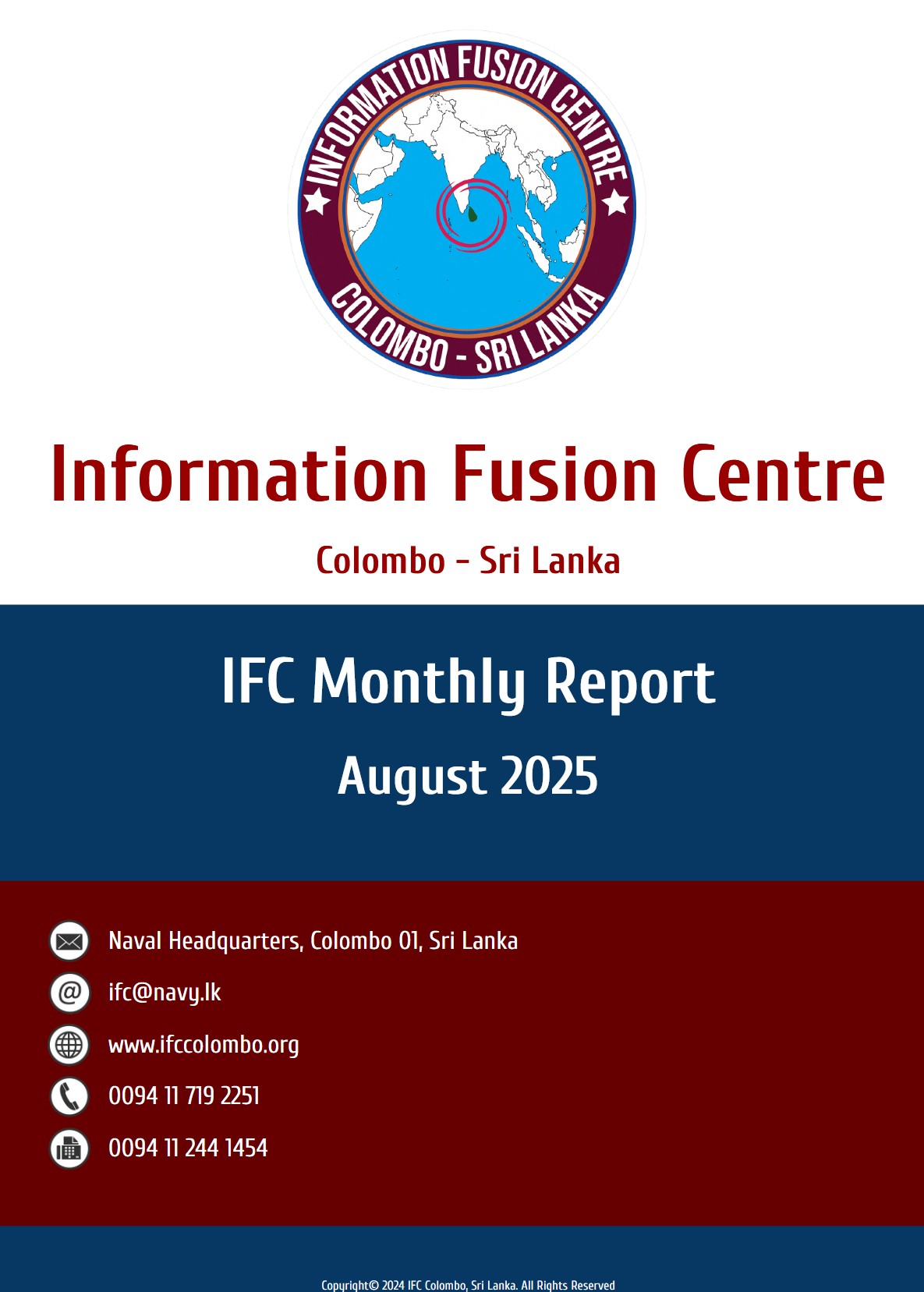 INFORMATION FUSION CENTRE
COLOMBO - SRI LANKA

Information Fusion Centre

Colombo - Sri Lanka

IFC Monthly Report

August 2025

Naval Headquarters, Colombo 01, Sri Lanka

ifc@navy.lk

www.ifccolombo.org

0094 11 719 2251

0094 11 244 1454

Copyright© 2024 IFC Colombo, Sri Lanka. All Rights Reserved